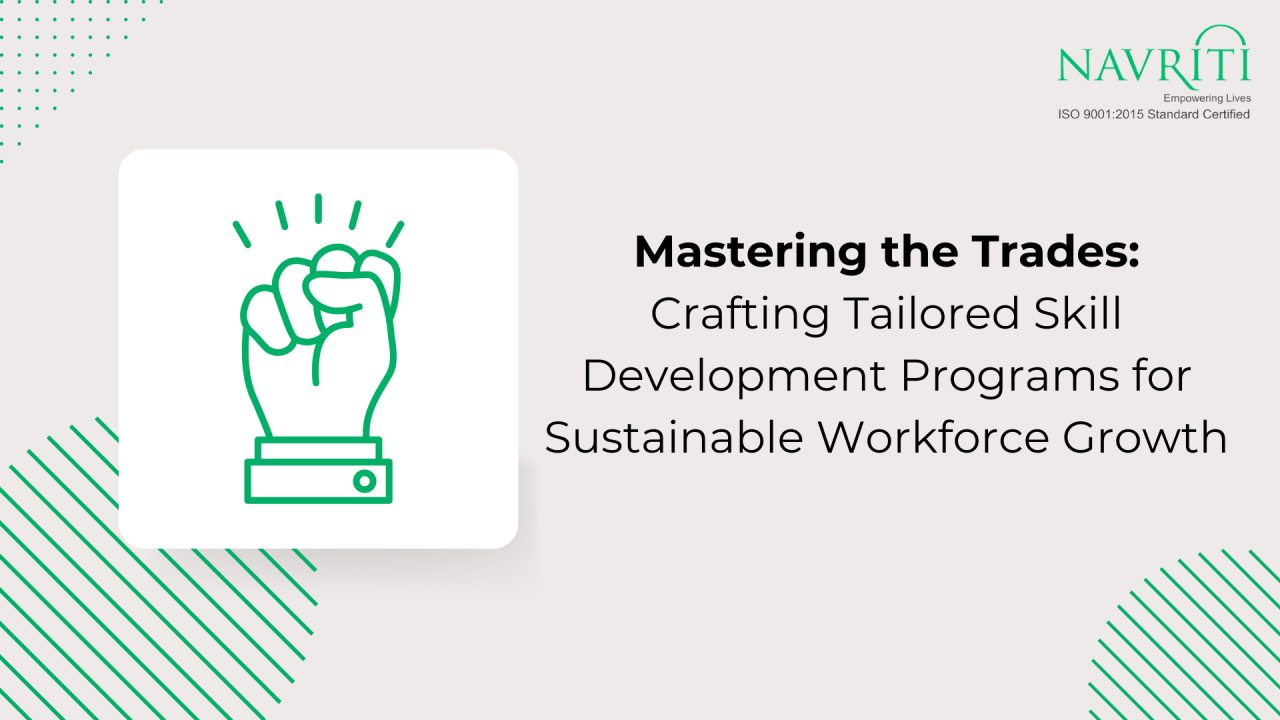 NAVRITI
Empowering Lives
ISO 9001:2015 Standard Certified

Mastering the Trades:
Crafting Tailored Skill Development Programs for Sustainable Workforce Growth